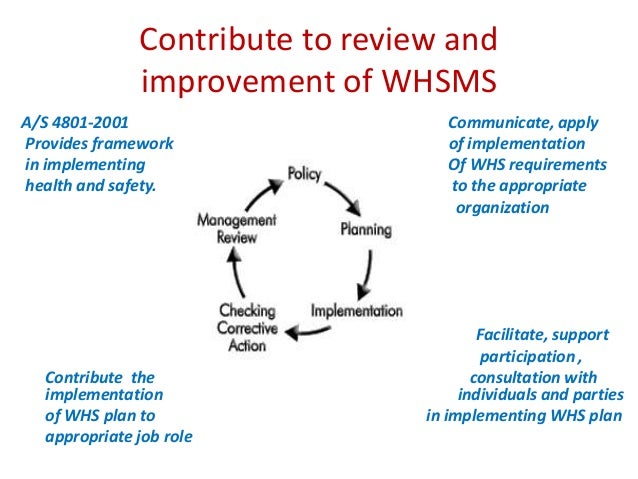 Contribute to review and improvement of WHSMS

A/S 4801-2001
Provides framework in implementing health and safety.

Communicate, apply of implementation Of WHS requirements to the appropriate organization

Policy

Planning

Implementation

Checking Corrective Action

Management Review

Contribute the implementation of WHS plan to appropriate job role

Facilitate, support participation, consultation with individuals and parties in implementing WHS plan